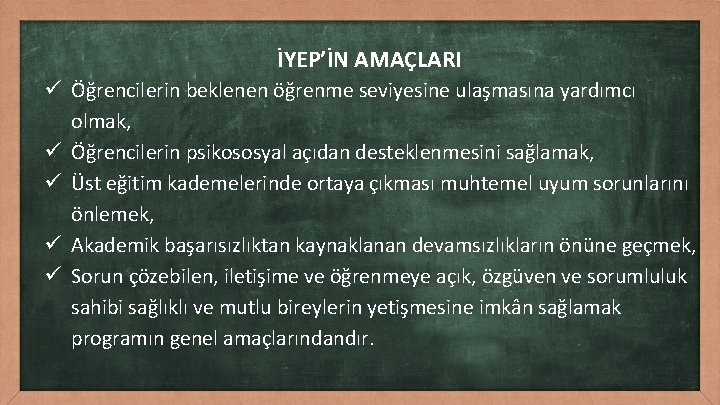 İYEP'İN AMAÇLARI

✓ Öğrencilerin beklenen öğrenme seviyesine ulaşmasına yardımcı olmak,

✓ Öğrencilerin psikososyal açıdan desteklenmesini sağlamak,

✓ Üst eğitim kademelerinde ortaya çıkması muhtemel uyum sorunlarını önlemek,

✓ Akademik başarısızlıktan kaynaklanan devamsızlıkların önüne geçmek,

✓ Sorun çözebilen, iletişime ve öğrenmeye açık, özgüven ve sorumluluk sahibi sağlıklı ve mutlu bireylerin yetişmesine imkân sağlamak programın genel amaçlarındandır.